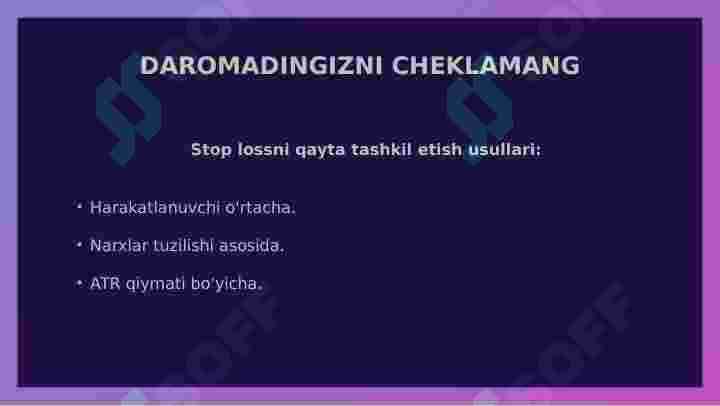 DAROMADINGIZNI CHEKLAMANG

Stop lossni qayta tashkil etish usullari:

• Harakatlanuvchi o'rtacha.

• Narxlar tuzilishi asosida.

• ATR qiymati bo'yicha.